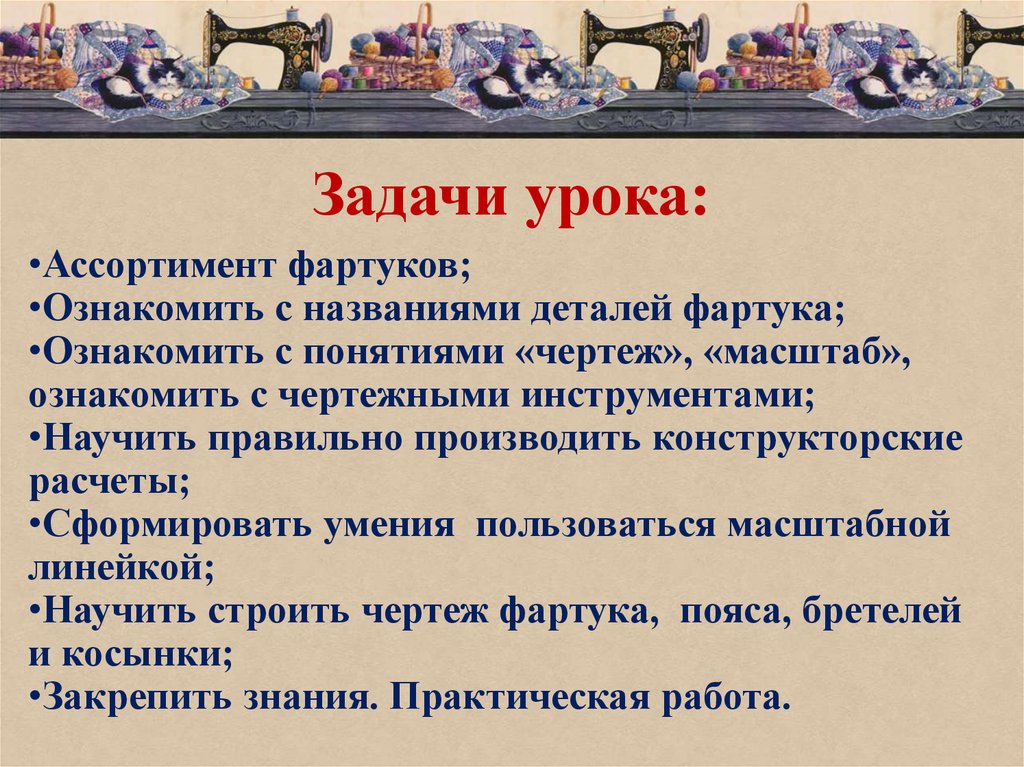 Задачи урока:

•Ассортимент фартуков;
•Ознакомить с названиями деталей фартука;
•Ознакомить с понятиями «чертеж», «масштаб», ознакомить с чертежными инструментами;
•Научить правильно производить конструкторские расчеты;
•Сформировать умения пользоваться масштабной линейкой;
•Научить строить чертеж фартука, пояса, бретелей и косынки;
•Закрепить знания. Практическая работа.